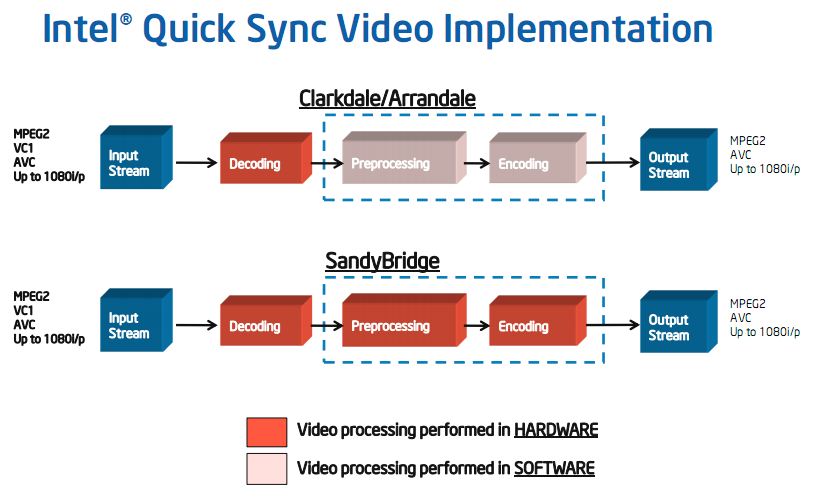 Intel® Quick Sync Video Implementation

Clarkdale/Arrandale

MPEG2
VC1
AVC
Up to 1080i/p

Input Stream

Decoding

Preprocessing

Encoding

Output Stream

MPEG2
AVC
Up to 1080i/p

SandyBridge

MPEG2
VC1
AVC
Up to 1080i/p

Input Stream

Decoding

Preprocessing

Encoding

Output Stream

MPEG2
AVC
Up to 1080i/p

Video processing performed in HARDWARE

Video processing performed in SOFTWARE